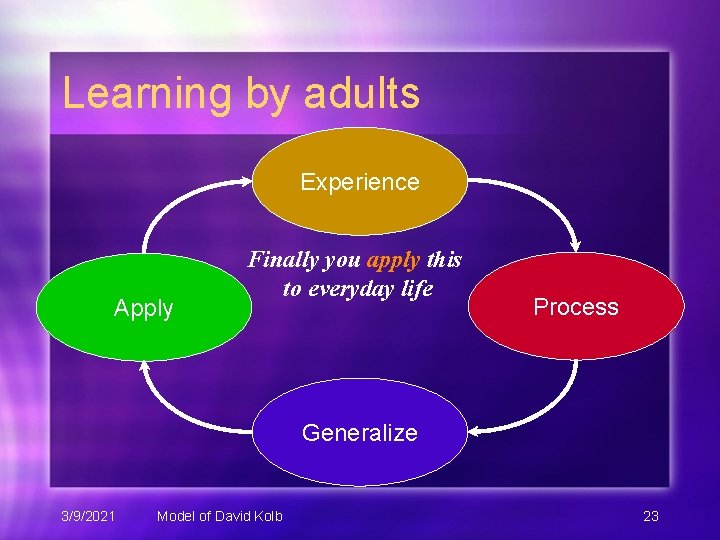 Learning by adults

Experience

Finally you apply this to everyday life

Apply

Process

Generalize

3/9/2021 Model of David Kolb 23